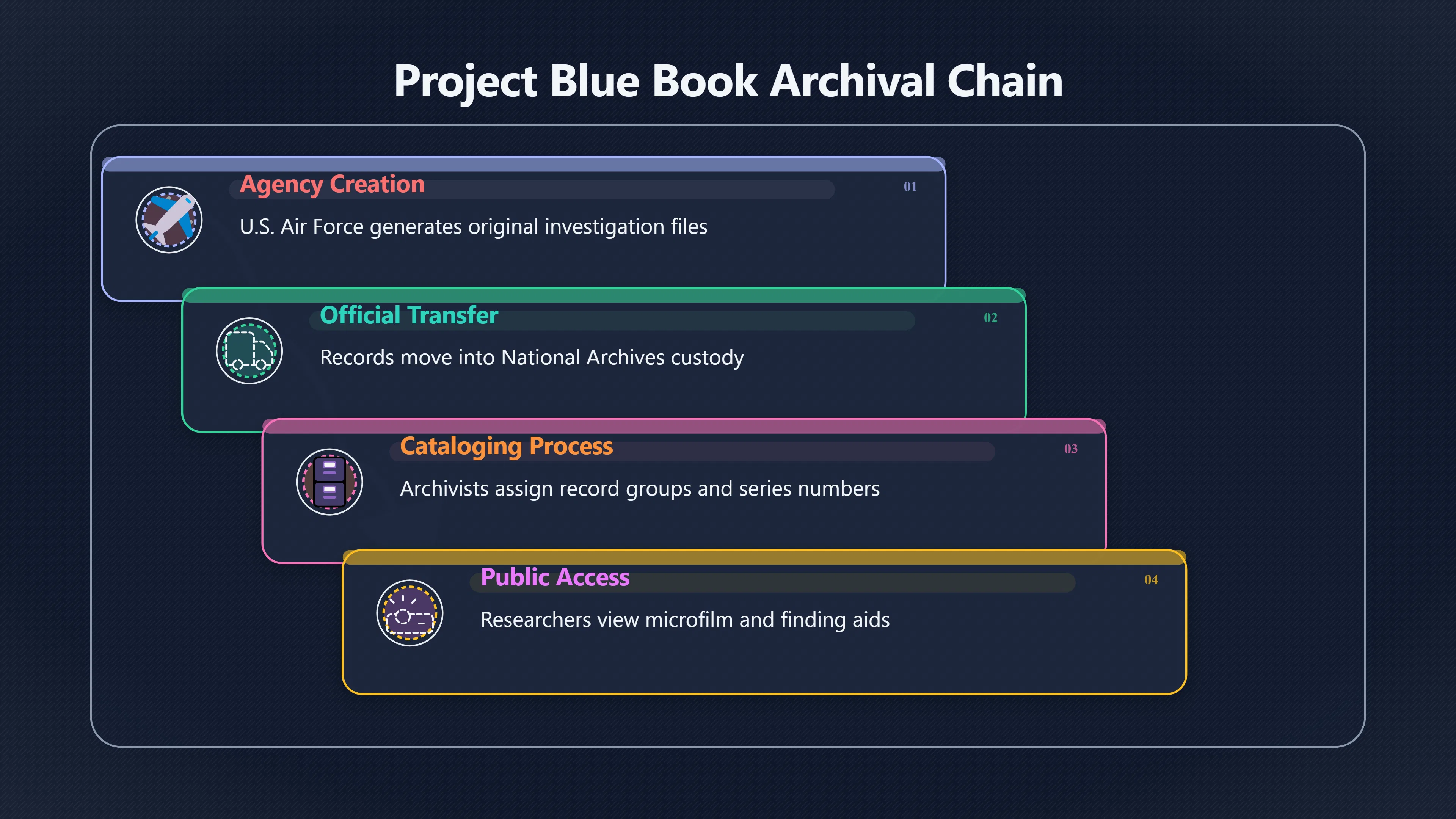 Project Blue Book Archival Chain

Agency Creation
01
U.S. Air Force generates original investigation files

Official Transfer
02
Records move into National Archives custody

Cataloging Process
03
Archivists assign record groups and series numbers

Public Access
04
Researchers view microfilm and finding aids